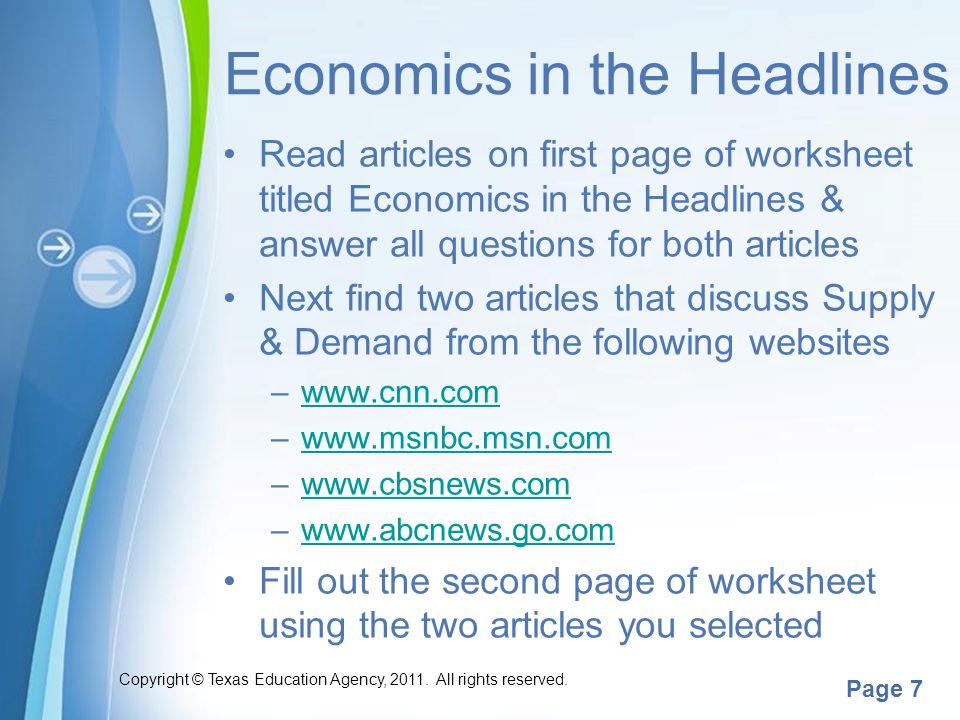 Economics in the Headlines

• Read articles on first page of worksheet titled Economics in the Headlines & answer all questions for both articles

• Next find two articles that discuss Supply & Demand from the following websites
– www.cnn.com
– www.msnbc.msn.com
– www.cbsnews.com
– www.abcnews.go.com

• Fill out the second page of worksheet using the two articles you selected

Copyright © Texas Education Agency, 2011. All rights reserved.

Page 7